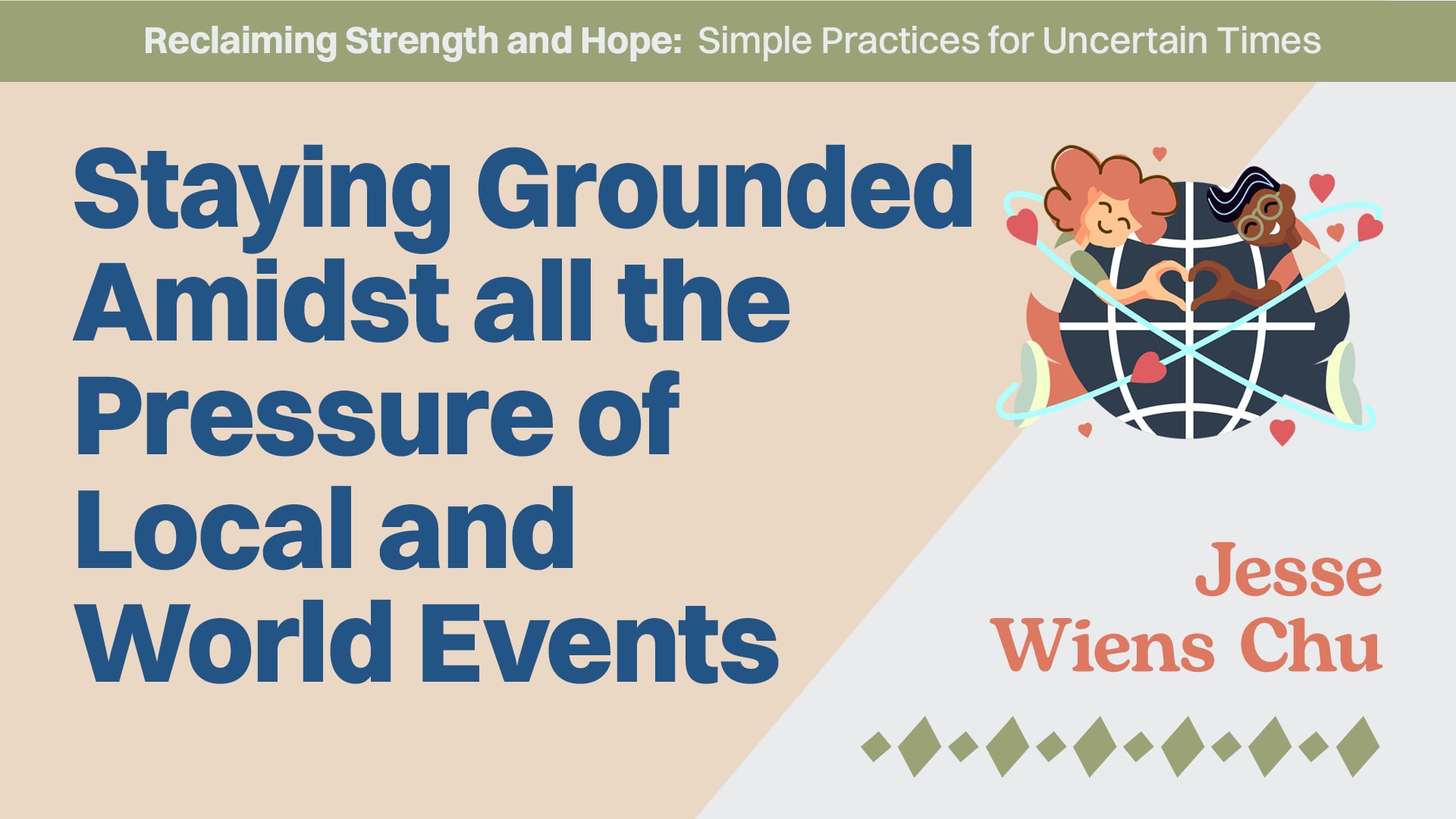 Reclaiming Strength and Hope: Simple Practices for Uncertain Times

Staying Grounded Amidst all the Pressure of Local and World Events

Jesse Wiens Chu